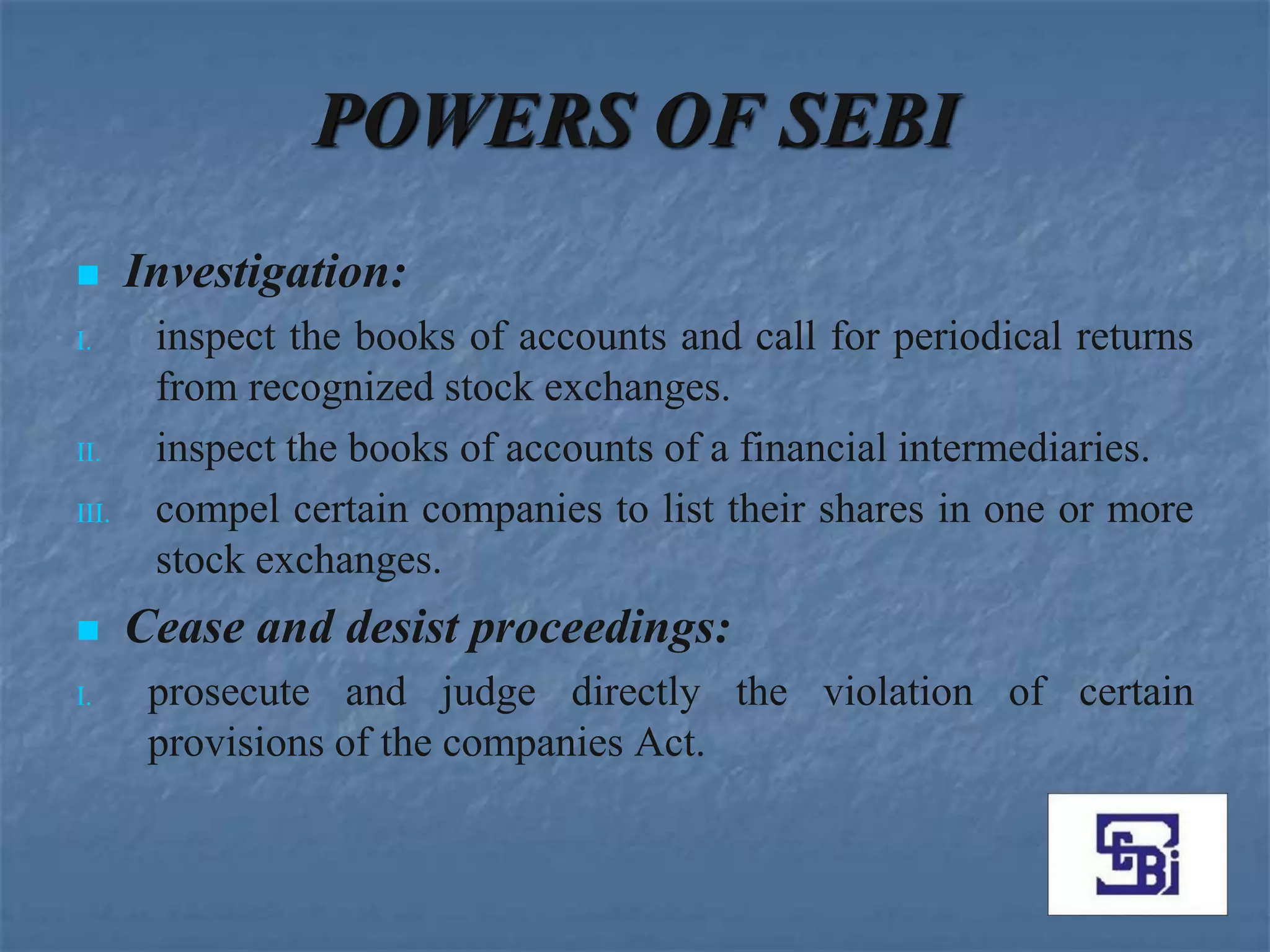 POWERS OF SEBI

Investigation:

I. inspect the books of accounts and call for periodical returns from recognized stock exchanges.

II. inspect the books of accounts of a financial intermediaries.

III. compel certain companies to list their shares in one or more stock exchanges.

Cease and desist proceedings:

I. prosecute and judge directly the violation of certain provisions of the companies Act.

SEBI